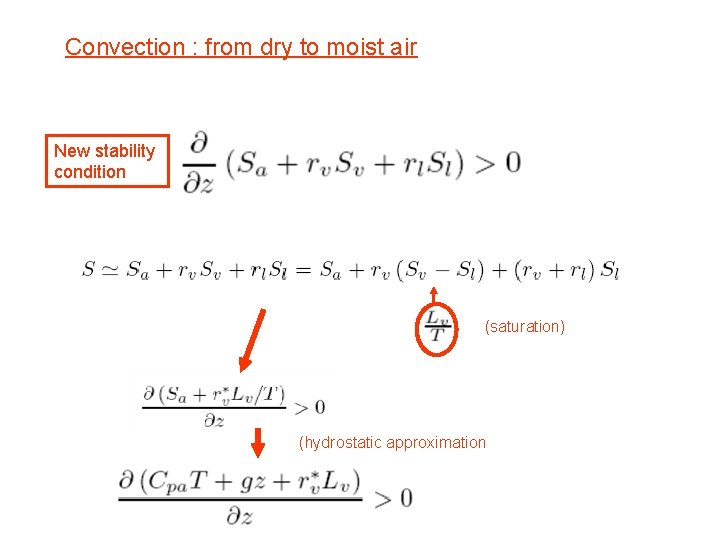 Convection : from dry to moist air

New stability condition $\frac{\partial}{\partial z}\left(S_a + r_v S_v + r_l S_l\right) > 0$

$S \simeq S_a + r_v S_v + r_l S_l = S_a + r_v\left(S_v - S_l\right) + \left(r_v + r_l\right) S_l$

$\frac{L_v}{T}$ (saturation)

$\frac{\partial\left(S_a + r_v^* L_v/T\right)}{\partial z} > 0$

(hydrostatic approximation

$\frac{\partial\left(C_{pa}T + gz + r_v^* L_v\right)}{\partial z} > 0$